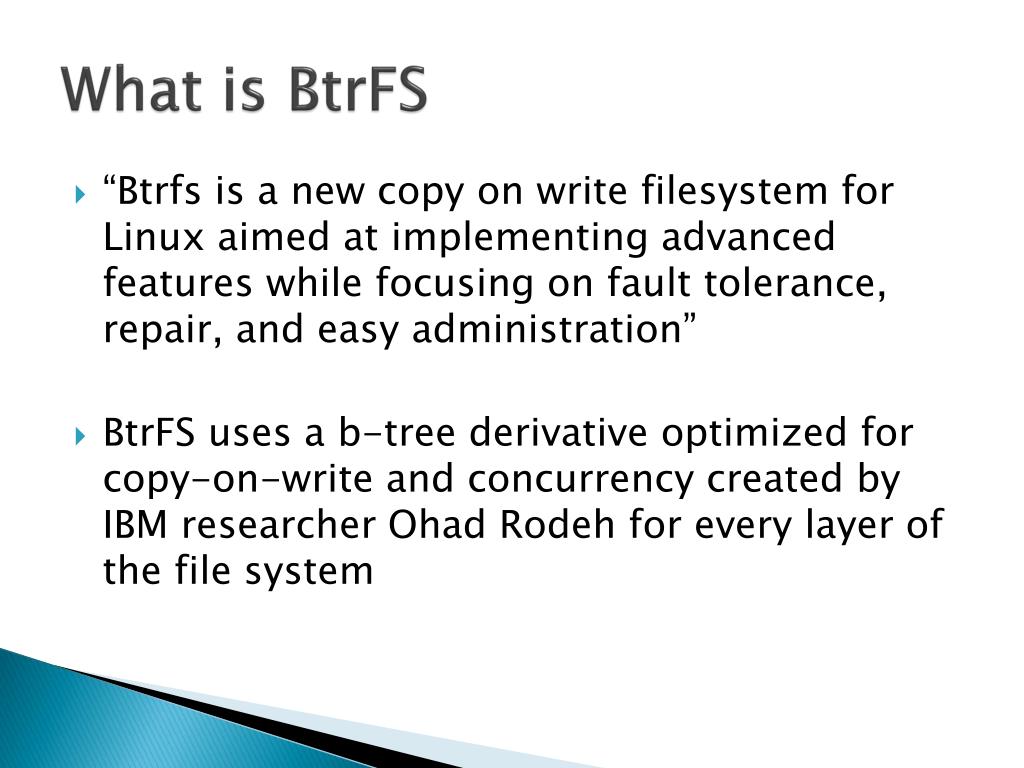 What is BtrFS

“Btrfs is a new copy on write filesystem for Linux aimed at implementing advanced features while focusing on fault tolerance, repair, and easy administration”

BtrFS uses a b-tree derivative optimized for copy-on-write and concurrency created by IBM researcher Ohad Rodeh for every layer of the file system